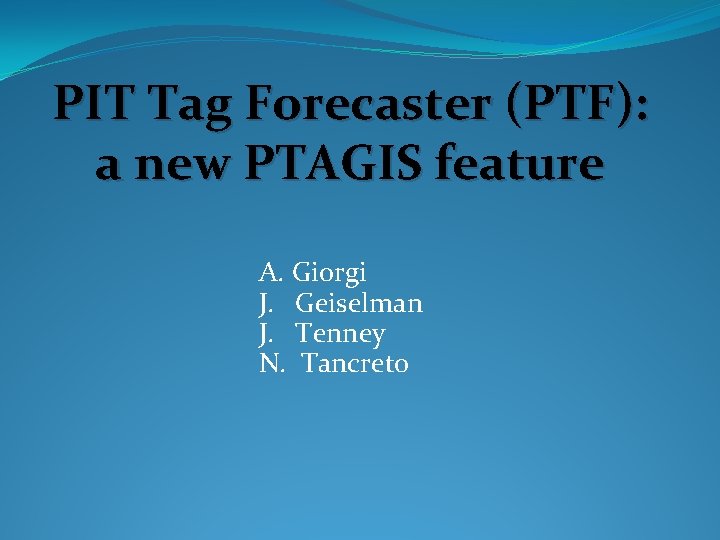 PIT Tag Forecaster (PTF): a new PTAGIS feature

A. Giorgi
J. Geiselman
J. Tenney
N. Tancreto